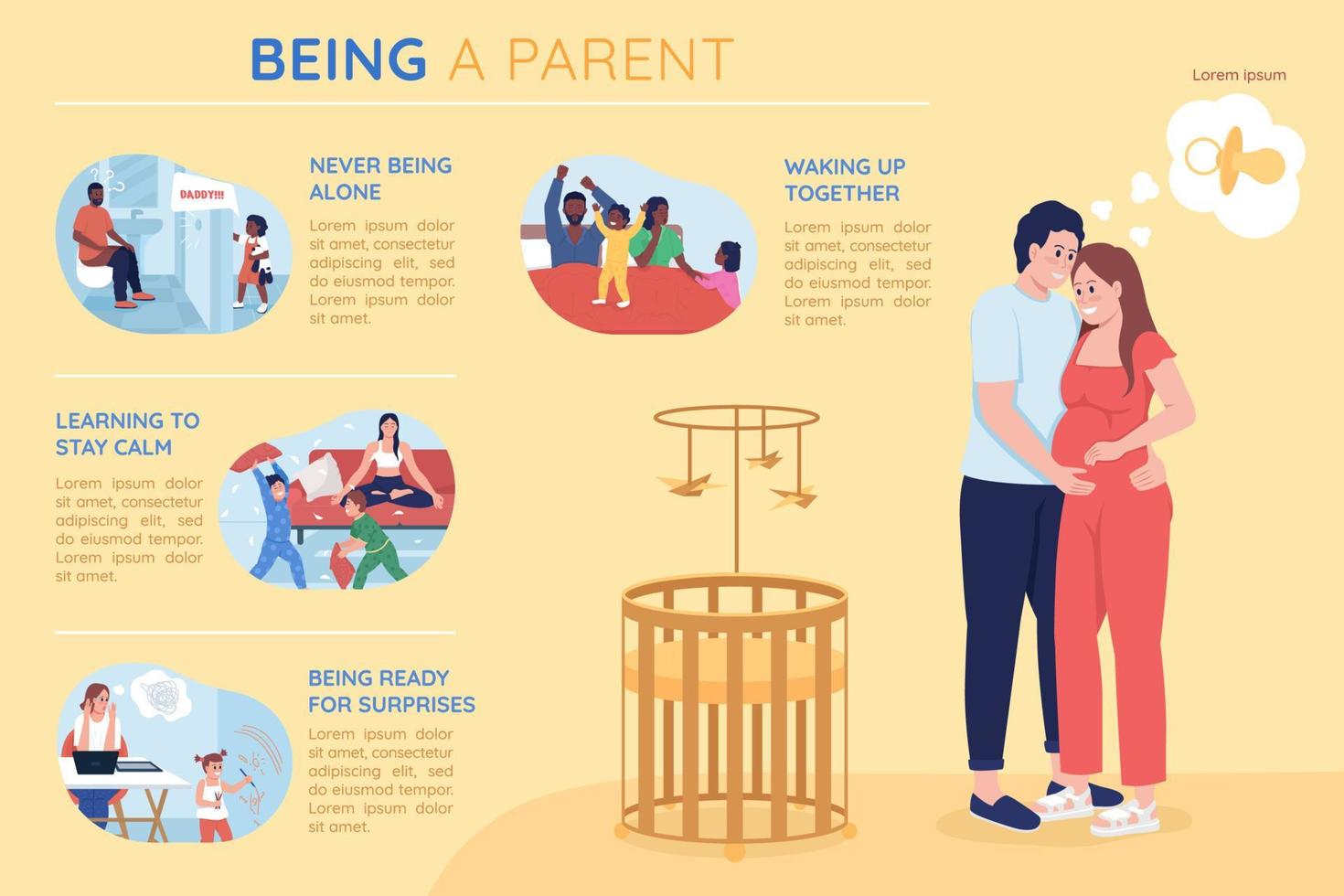 BEING A PARENT

Lorem ipsum

DADDY!!!

NEVER BEING ALONE

Lorem ipsum dolor sit amet, consectetur adipiscing elit, sed do eiusmod tempor. Lorem ipsum dolor sit amet.

WAKING UP TOGETHER

Lorem ipsum dolor sit amet, consectetur adipiscing elit, sed do eiusmod tempor. Lorem ipsum dolor sit amet.

LEARNING TO STAY CALM

Lorem ipsum dolor sit amet, consectetur adipiscing elit, sed do eiusmod tempor. Lorem ipsum dolor sit amet.

BEING READY FOR SURPRISES

Lorem ipsum dolor sit amet, consectetur adipiscing elit, sed do eiusmod tempor. Lorem ipsum dolor sit amet.